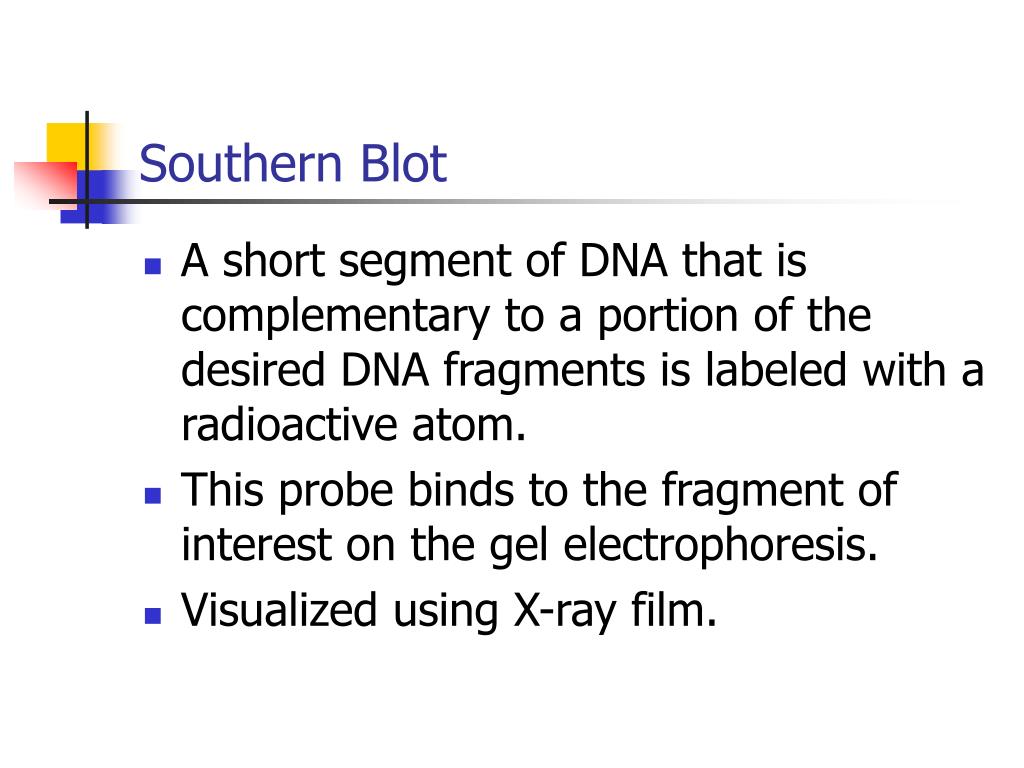 Southern Blot

- A short segment of DNA that is complementary to a portion of the desired DNA fragments is labeled with a radioactive atom.
- This probe binds to the fragment of interest on the gel electrophoresis.
- Visualized using X-ray film.